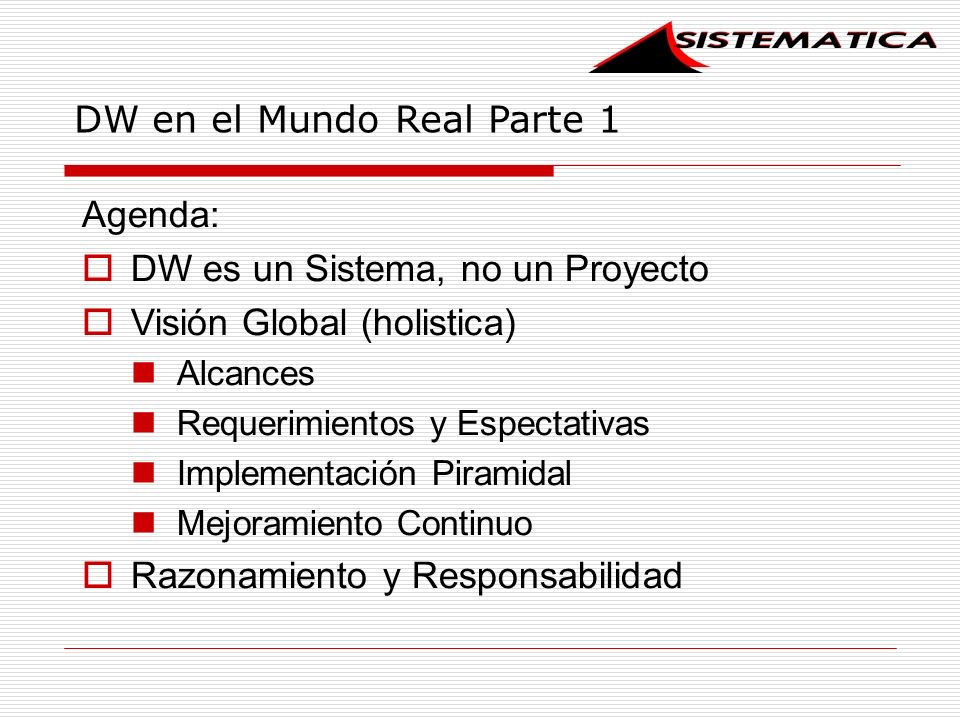 SISTEMATICA

DW en el Mundo Real Parte 1

Agenda:

DW es un Sistema, no un Proyecto

Visión Global (holistica)

Alcances

Requerimientos y Espectativas

Implementación Piramidal

Mejoramiento Continuo

Razonamiento y Responsabilidad